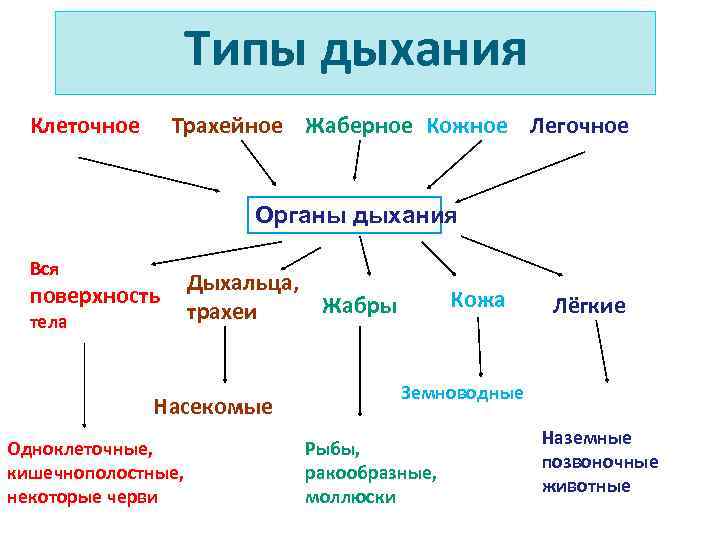 Типы дыхания

Клеточное Трахейное Жаберное Кожное Легочное

Органы дыхания

Вся поверхность тела

Дыхальца, трахеи

Жабры

Кожа

Лёгкие

Насекомые

Земноводные

Одноклеточные, кишечнополостные, некоторые черви

Рыбы, ракообразные, моллюски

Наземные позвоночные животные